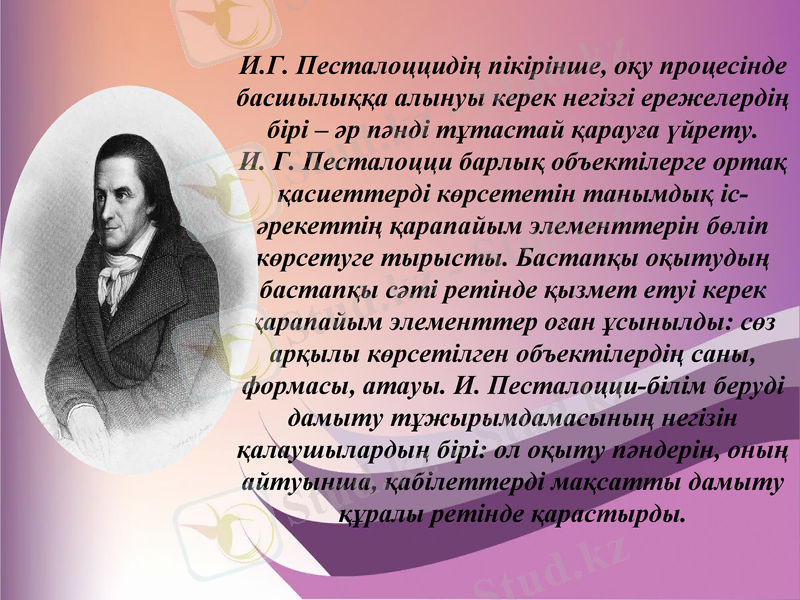 И.Г. Песталоццидің пікірінше, оқу процесінде басшылыққа алынуы керек негізгі ережелердің бірі – әр пәнді тұтастай қарауға үйрету.
И. Г. Песталоцци барлық объектілерге ортақ қасиеттерді көрсететін танымдық іс-әрекеттің қарапайым элементтерін бөліп көрсетуге тырысты. Бастапқы оқытудың бастапқы сәті ретінде қызмет етуі керек қарапайым элементтер оған ұсынылды: сөз арқылы көрсетілген объектілердің саны, формасы, атауы. И. Песталоцци-білім беруді дамыту тұжырымдамасының негізін қалаушылардың бірі: ол оқыту пәндерін, оның айтуынша, қабілеттерді мақсатты дамыту құралы ретінде қарастырды.

Stud.kz
Stud.kz
Stud.kz
Stud.kz